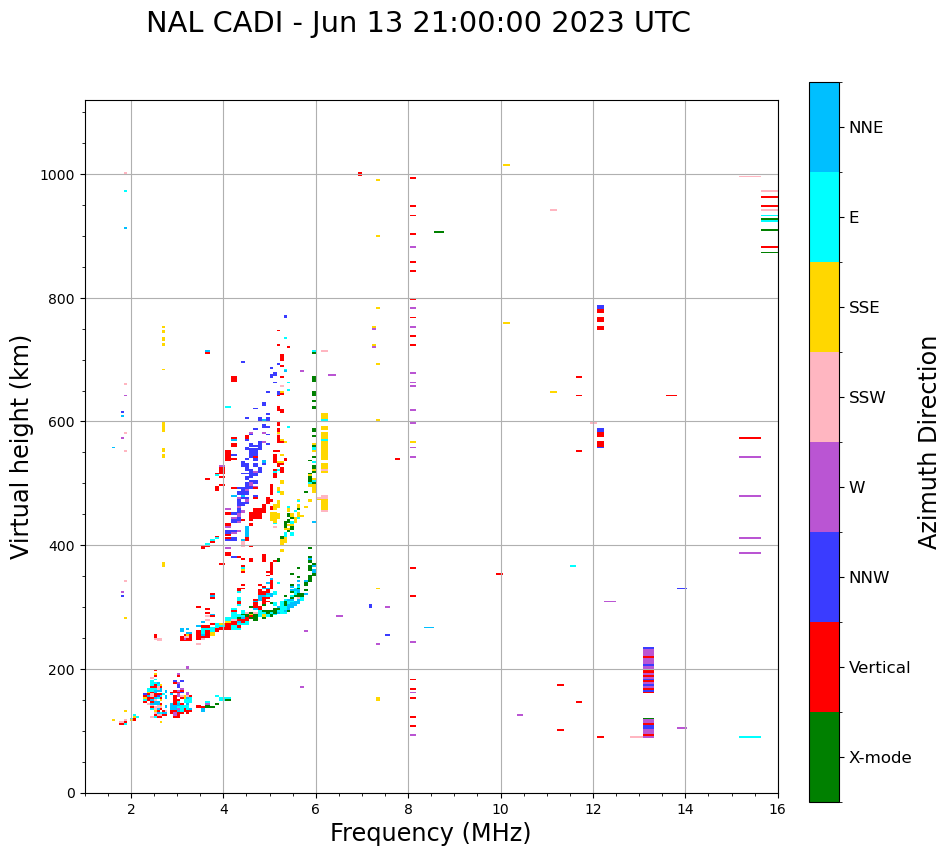 NAL CADI - Jun 13 21:00:00 2023 UTC

Virtual height (km)

1000
800
600
400
200
0

2
4
6
8
10
12
14
16

Frequency (MHz)

NNE
E
SSE
SSW
W
NNW
Vertical
X-mode

Azimuth Direction